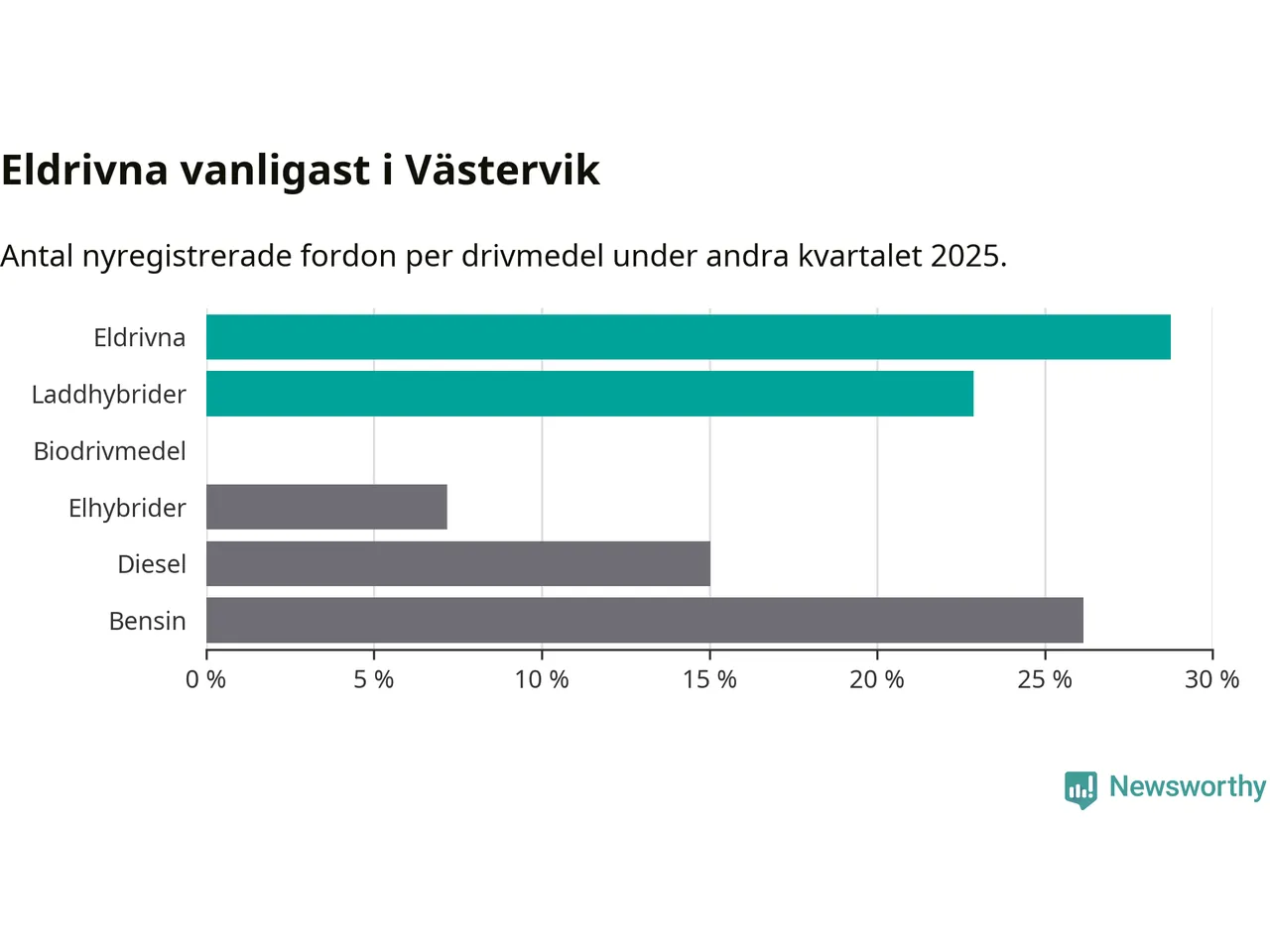 Eldrivna vanligast i Västervik

Antal nyregistrerade fordon per drivmedel under andra kvartalet 2025.

Eldrivna
Laddhybrider
Biodrivmedel
Elhybrider
Diesel
Bensin

0 %
5 %
10 %
15 %
20 %
25 %
30 %

Newsworthy